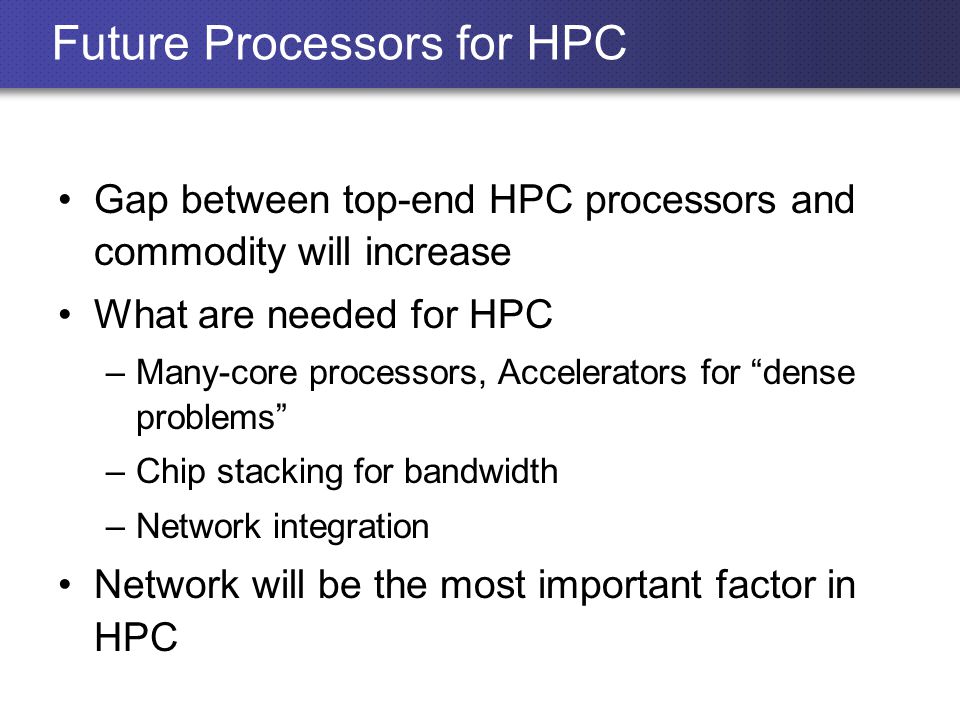 Future Processors for HPC

• Gap between top-end HPC processors and commodity will increase
• What are needed for HPC
– Many-core processors, Accelerators for “dense problems”
– Chip stacking for bandwidth
– Network integration
• Network will be the most important factor in HPC